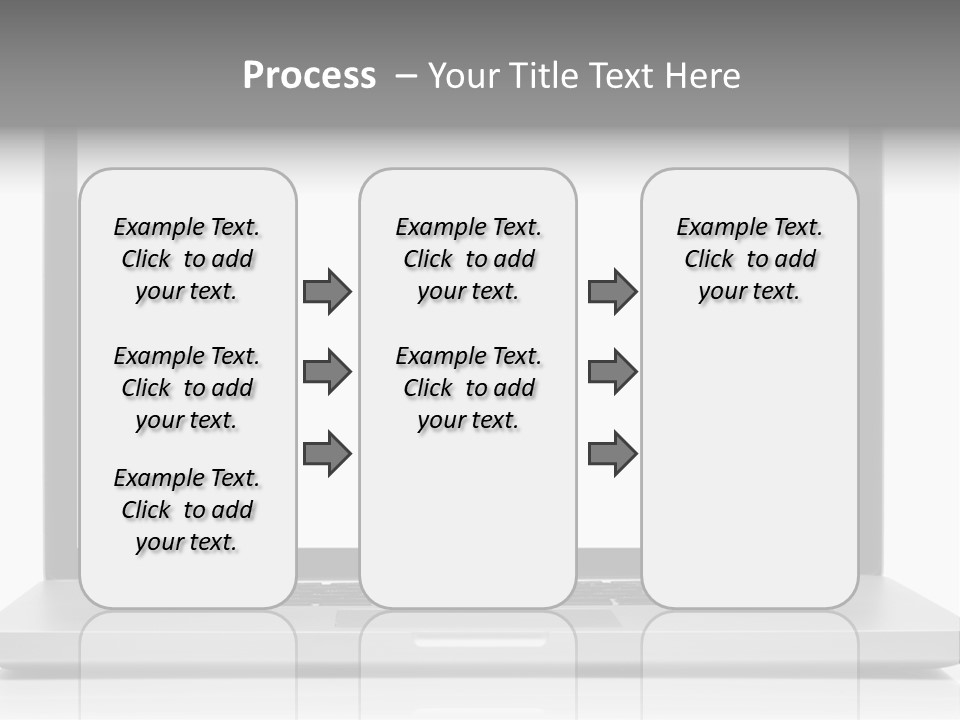 Process – Your Title Text Here

Example Text. Click to add your text.

Example Text. Click to add your text.

Example Text. Click to add your text.

Example Text. Click to add your text.

Example Text. Click to add your text.

Example Text. Click to add your text.